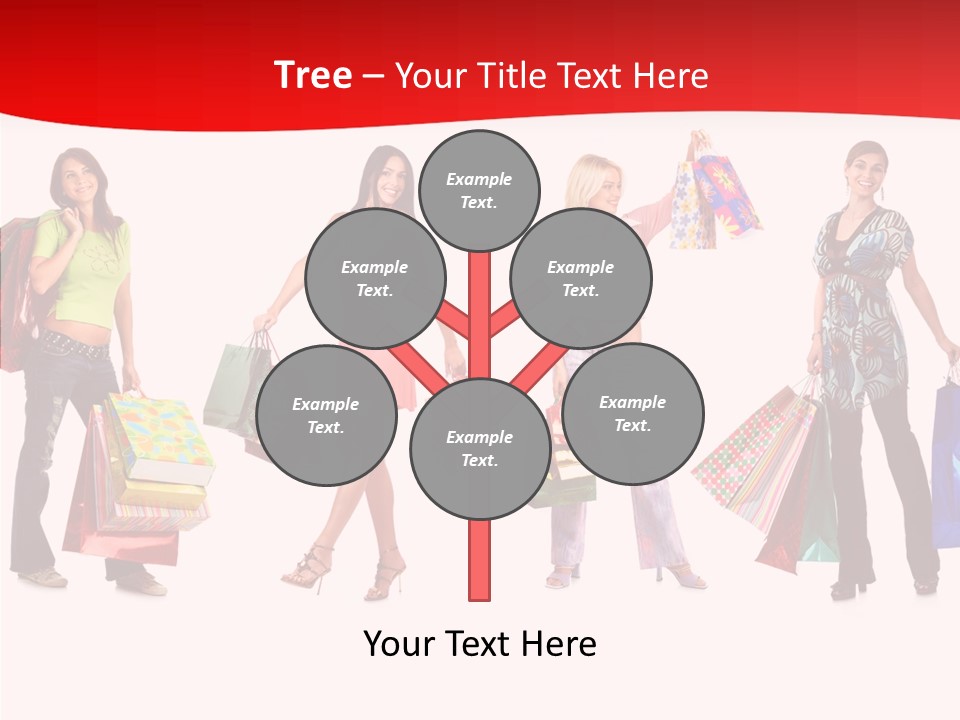 Tree – Your Title Text Here

Example Text.

Example Text.

Example Text.

Example Text.

Example Text.

Example Text.

Your Text Here